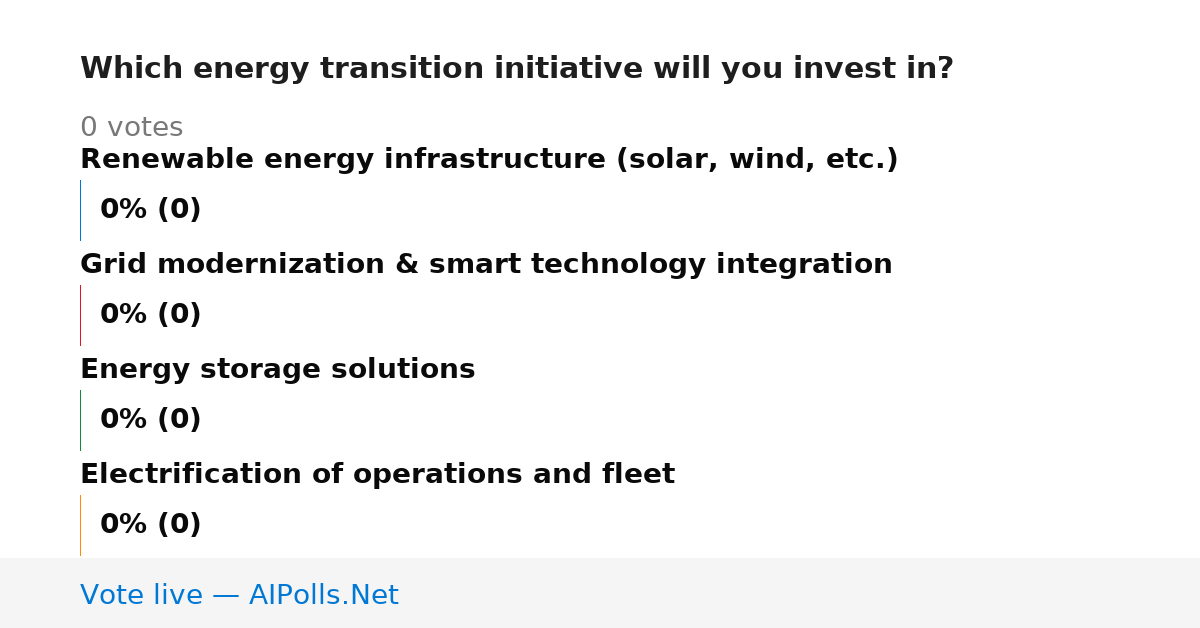 Which energy transition initiative will you invest in?

0 votes

Renewable energy infrastructure (solar, wind, etc.)

0% (0)

Grid modernization & smart technology integration

0% (0)

Energy storage solutions

0% (0)

Electrification of operations and fleet

0% (0)

Vote live — AIPolls.Net